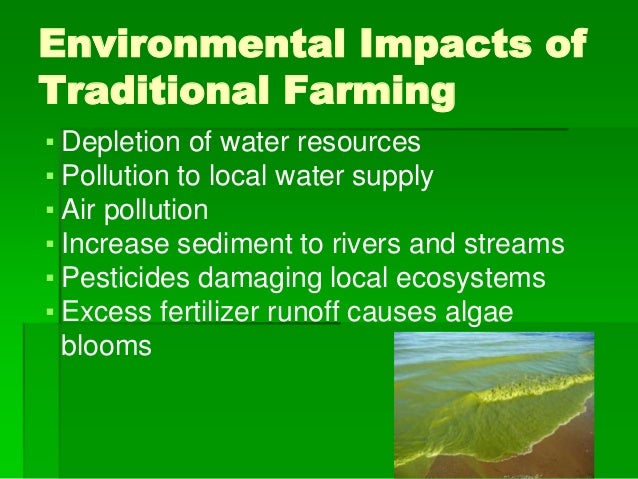 Environmental Impacts of Traditional Farming

▪ Depletion of water resources
▪ Pollution to local water supply
▪ Air pollution
▪ Increase sediment to rivers and streams
▪ Pesticides damaging local ecosystems
▪ Excess fertilizer runoff causes algae blooms